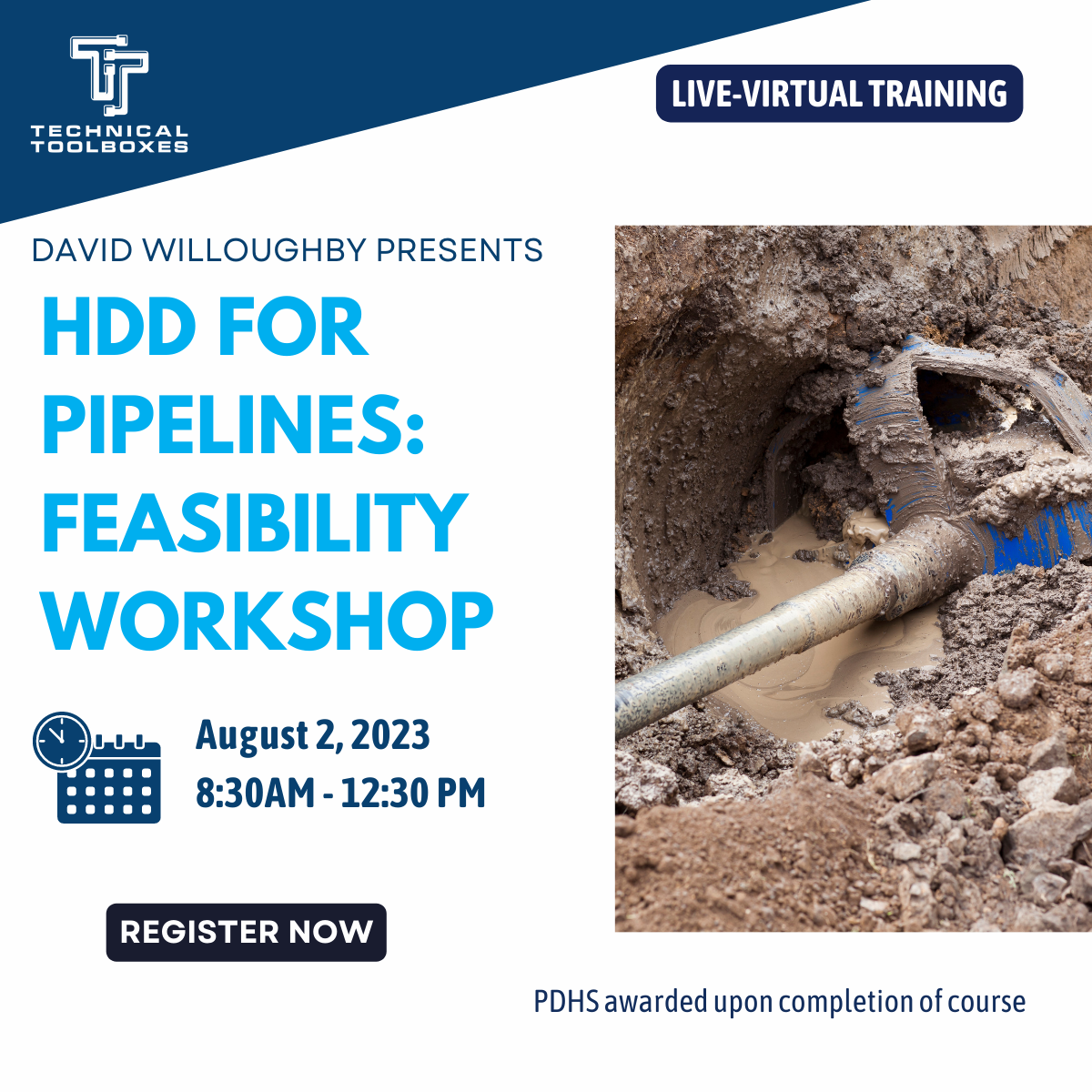 TECHNICAL TOOLBOXES

LIVE-VIRTUAL TRAINING

DAVID WILLOUGHBY PRESENTS

HDD FOR PIPELINES: FEASIBILITY WORKSHOP

August 2, 2023
8:30AM - 12:30 PM

REGISTER NOW

PDHS awarded upon completion of course